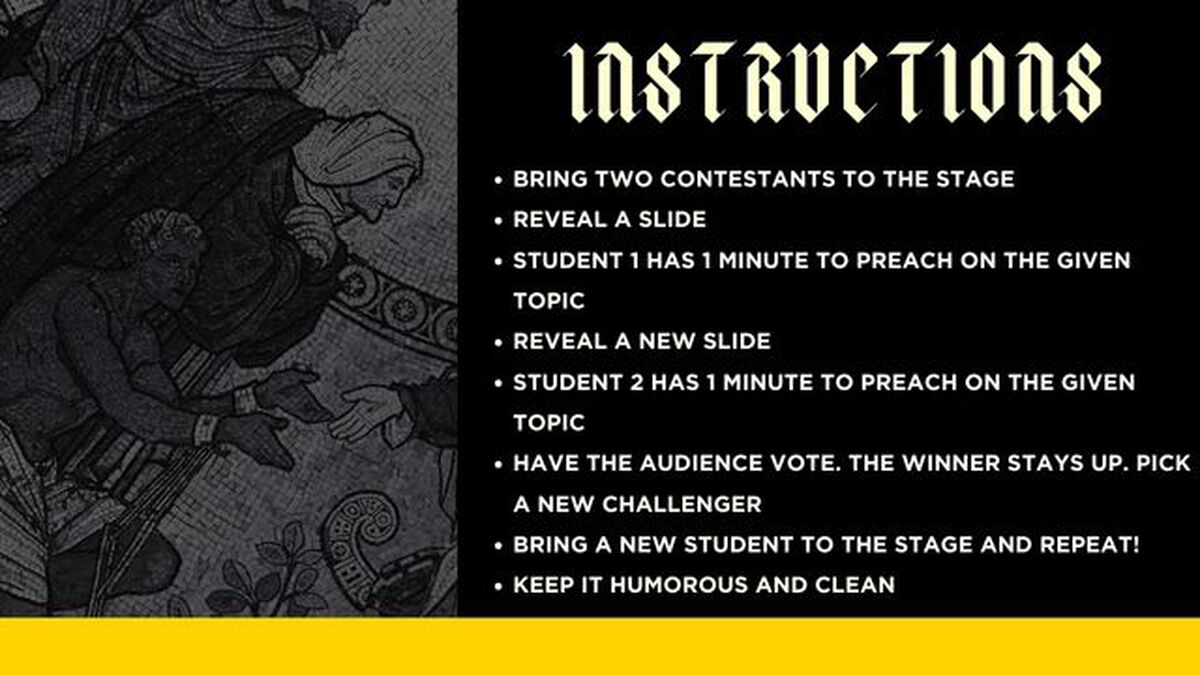 INSTRUCTIONS

• BRING TWO CONTESTANTS TO THE STAGE
• REVEAL A SLIDE
• STUDENT 1 HAS 1 MINUTE TO PREACH ON THE GIVEN TOPIC
• REVEAL A NEW SLIDE
• STUDENT 2 HAS 1 MINUTE TO PREACH ON THE GIVEN TOPIC
• HAVE THE AUDIENCE VOTE. THE WINNER STAYS UP. PICK A NEW CHALLENGER
• BRING A NEW STUDENT TO THE STAGE AND REPEAT!
• KEEP IT HUMOROUS AND CLEAN